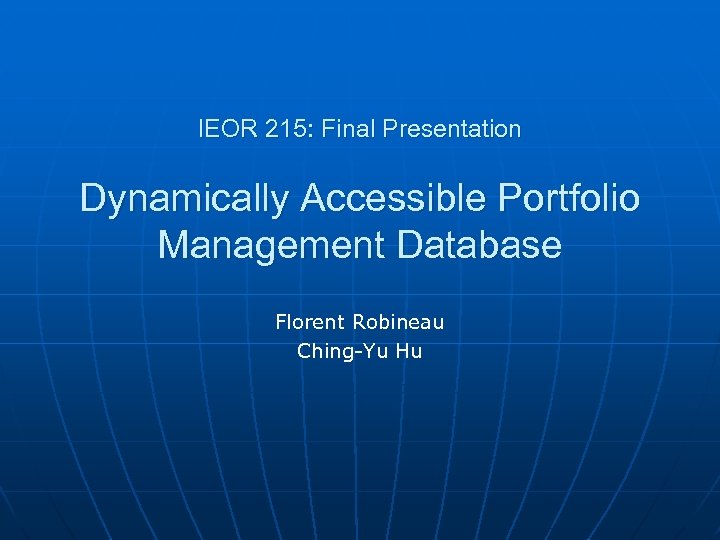 IEOR 215: Final Presentation

Dynamically Accessible Portfolio Management Database

Florent Robineau
Ching-Yu Hu